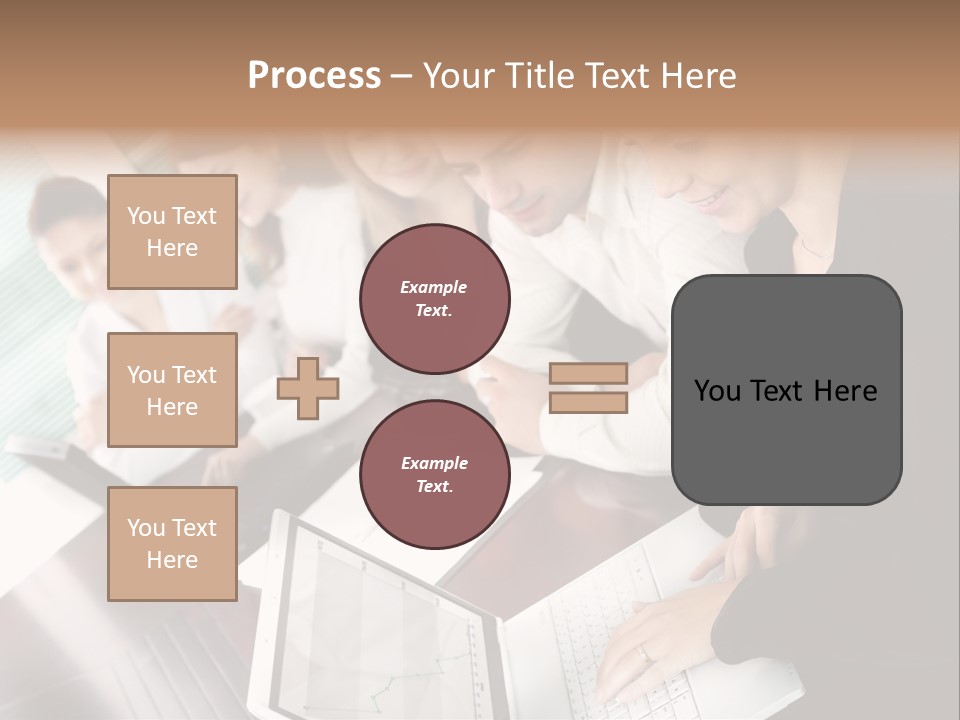 Process – Your Title Text Here

You Text Here

You Text Here

You Text Here

Example Text.

Example Text.

You Text Here